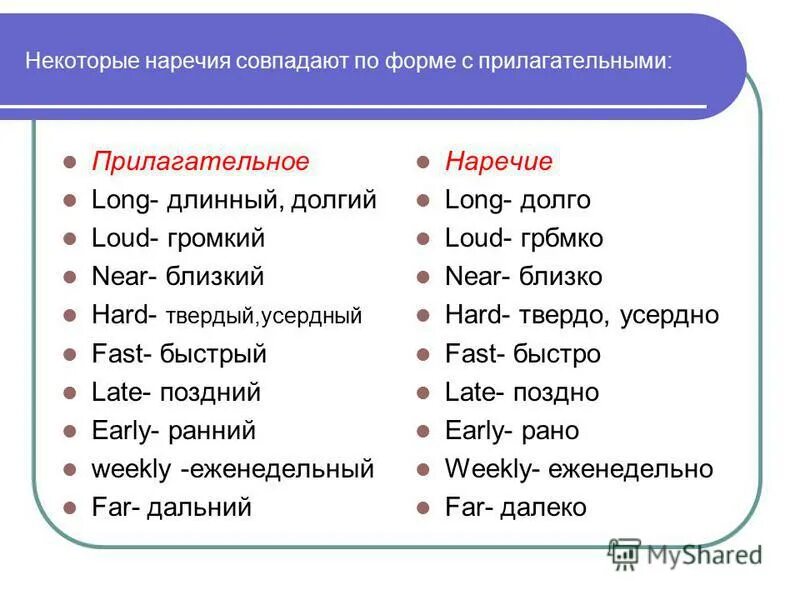 Некоторые наречия совпадают по форме с прилагательными:

- Прилагательное
- Long- длинный, долгий
- Loud- громкий
- Near- близкий
- Hard- твердый,усердный
- Fast- быстрый
- Late- поздний
- Early- ранний
- weekly -еженедельный
- Far- дальний

- Наречие
- Long- долго
- Loud- грбмко
- Near- близко
- Hard- твердо, усердно
- Fast- быстро
- Late- поздно
- Early- рано
- Weekly- еженедельно
- Far- далеко

MyShared